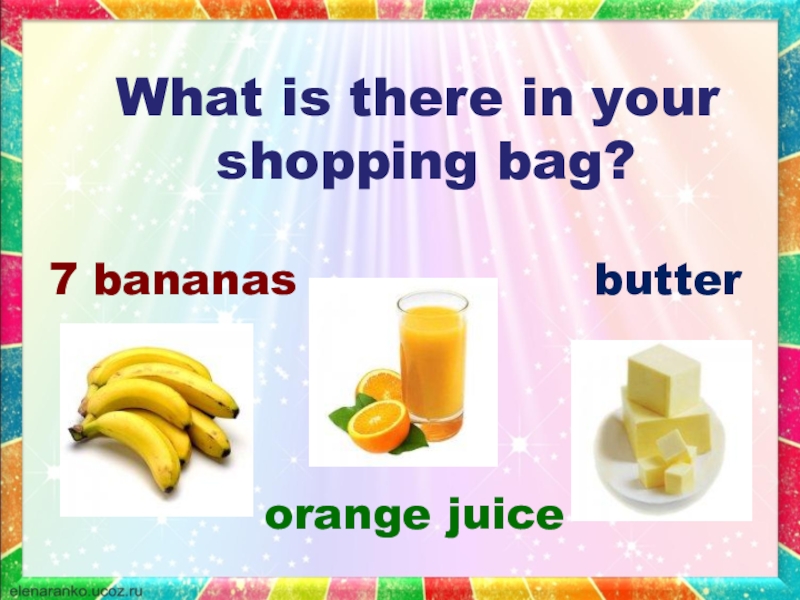 What is there in your shopping bag?

7 bananas

butter

orange juice

elenaranko.ucoz.ru